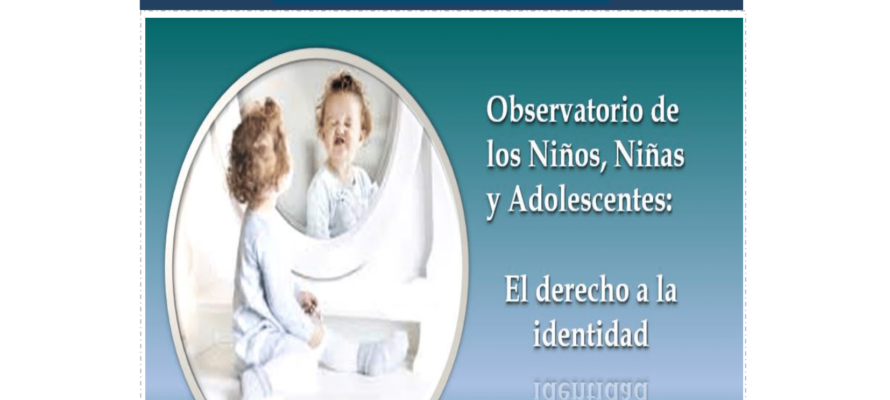 Observatorio de los Niños, Niñas y Adolescentes:

El derecho a la identidad